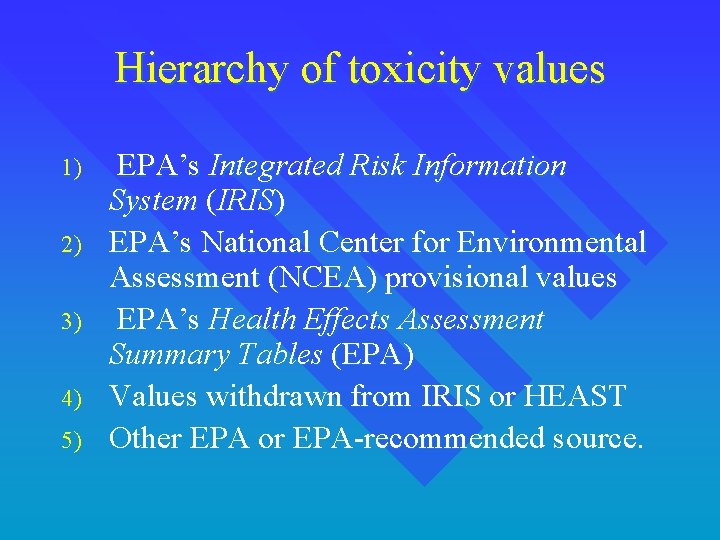 Hierarchy of toxicity values

1) EPA's Integrated Risk Information System (IRIS)
2) EPA's National Center for Environmental Assessment (NCEA) provisional values
3) EPA's Health Effects Assessment Summary Tables (EPA)
4) Values withdrawn from IRIS or HEAST
5) Other EPA or EPA-recommended source.